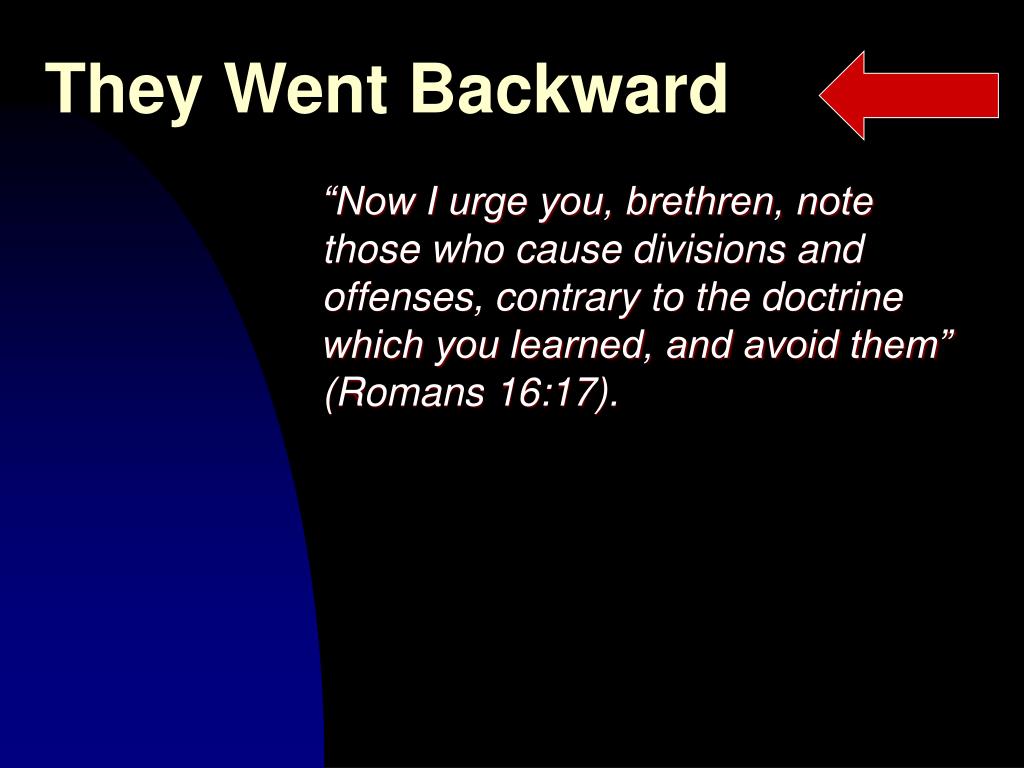 They Went Backward

“Now I urge you, brethren, note those who cause divisions and offenses, contrary to the doctrine which you learned, and avoid them” (Romans 16:17).